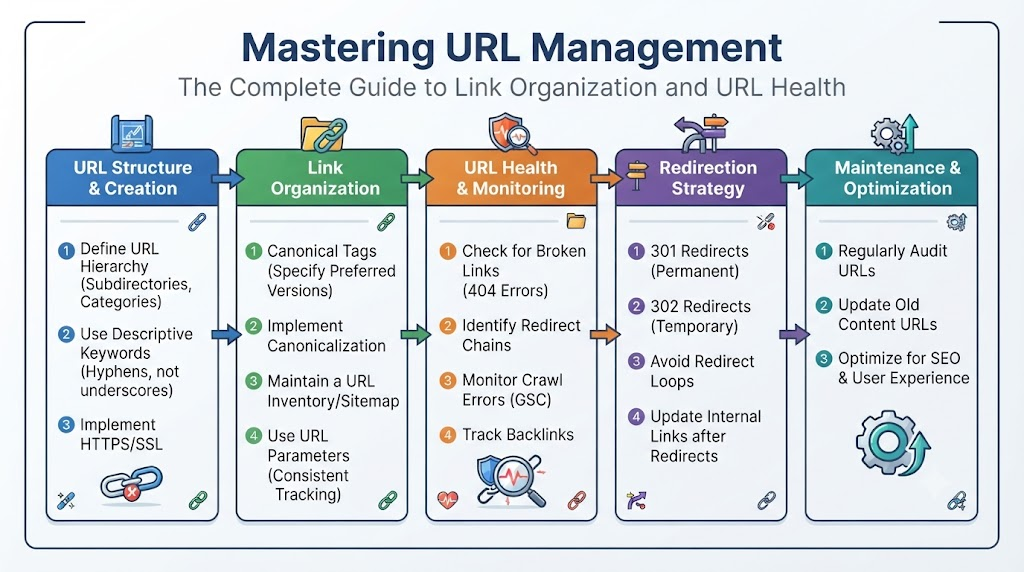 Mastering URL Management

The Complete Guide to Link Organization and URL Health

URL Structure & Creation

1 Define URL Hierarchy (Subdirectories, Categories)

2 Use Descriptive Keywords (Hyphens, not underscores)

3 Implement HTTPS/SSL

Link Organization

1 Canonical Tags (Specify Preferred Versions)

2 Implement Canonicalization

3 Maintain a URL Inventory/Sitemap

4 Use URL Parameters (Consistent Tracking)

URL Health & Monitoring

1 Check for Broken Links (404 Errors)

2 Identify Redirect Chains

3 Monitor Crawl Errors (GSC)

4 Track Backlinks

Redirection Strategy

1 301 Redirects (Permanent)

2 302 Redirects (Temporary)

3 Avoid Redirect Loops

4 Update Internal Links after Redirects

Maintenance & Optimization

1 Regularly Audit URLs

2 Update Old Content URLs

3 Optimize for SEO & User Experience